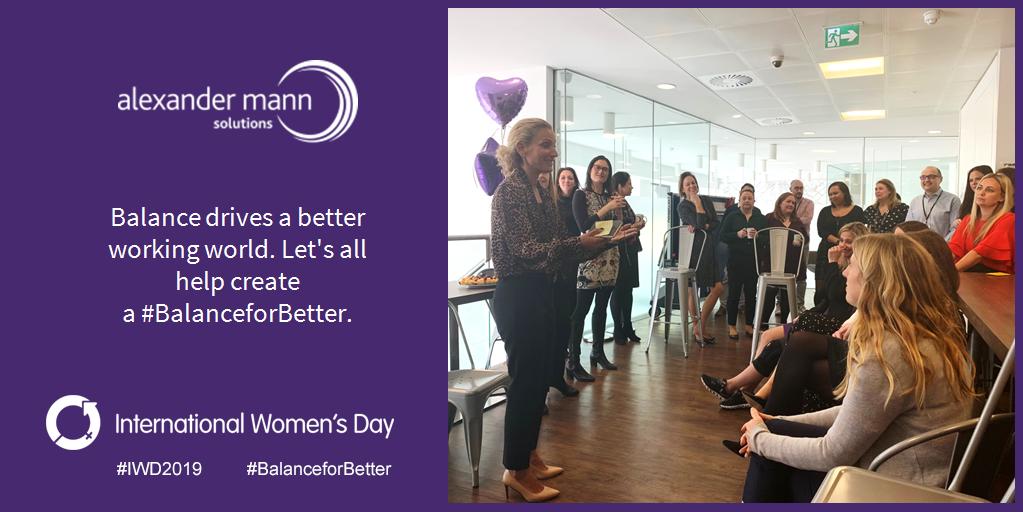 alexander mann
solutions

Balance drives a better working world. Let's all help create a #BalanceforBetter.

International Women's Day

#IWD2019 #BalanceforBetter